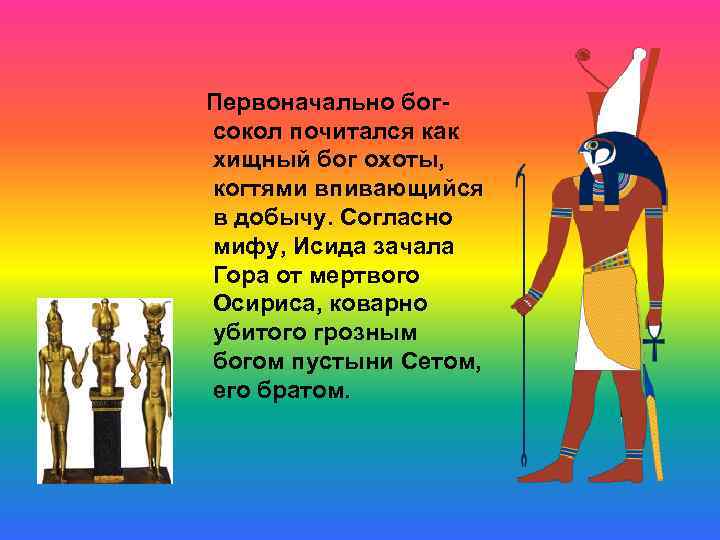 Первоначально бог-сокол почитался как хищный бог охоты, когтями впивающийся в добычу. Согласно мифу, Исида зачала Гора от мертвого Осириса, коварно убитого грозным богом пустыни Сетом, его братом.